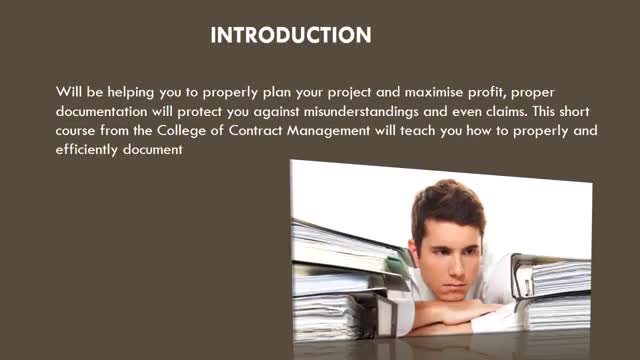 INTRODUCTION

Will be helping you to properly plan your project and maximise profit, proper documentation will protect you against misunderstandings and even claims. This short course from the College of Contract Management will teach you how to properly and efficiently document